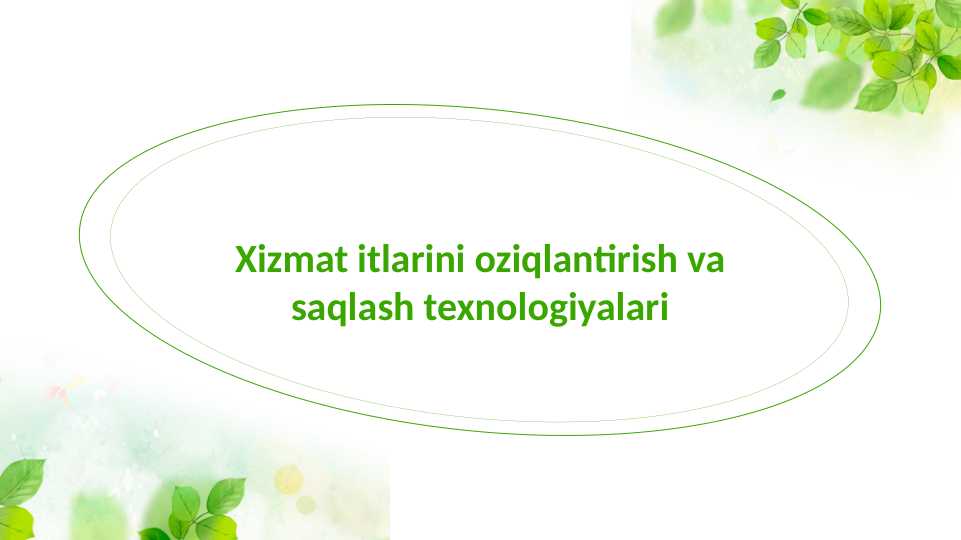 Xizmat itlarini oziqlantirish va saqlash texnologiyalari